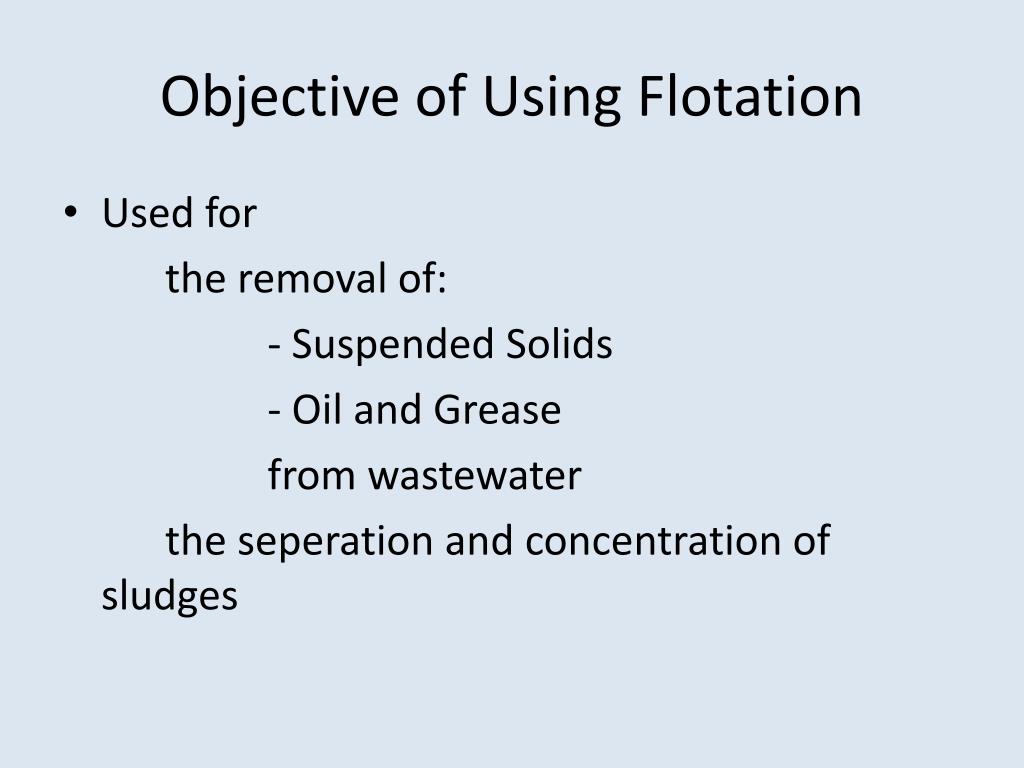 Objective of Using Flotation

• Used for

the removal of:

- Suspended Solids

- Oil and Grease

from wastewater

the seperation and concentration of sludges